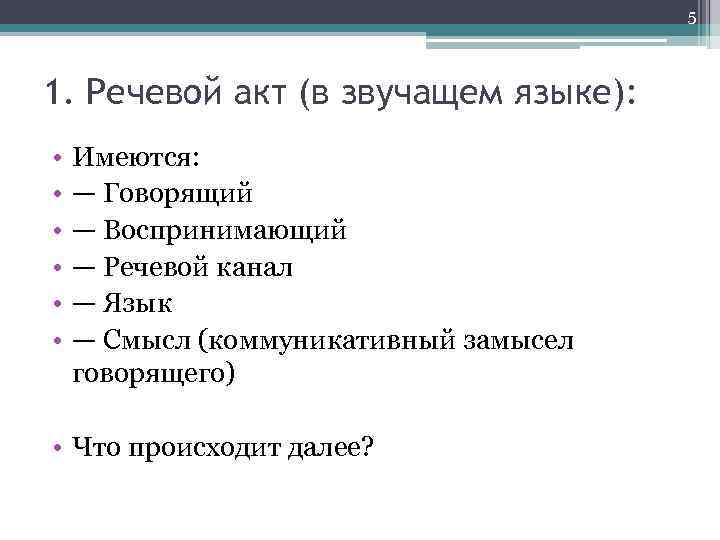 5

1. Речевой акт (в звучащем языке):

• Имеются:
• — Говорящий
• — Воспринимающий
• — Речевой канал
• — Язык
• — Смысл (коммуникативный замысел говорящего)

• Что происходит далее?